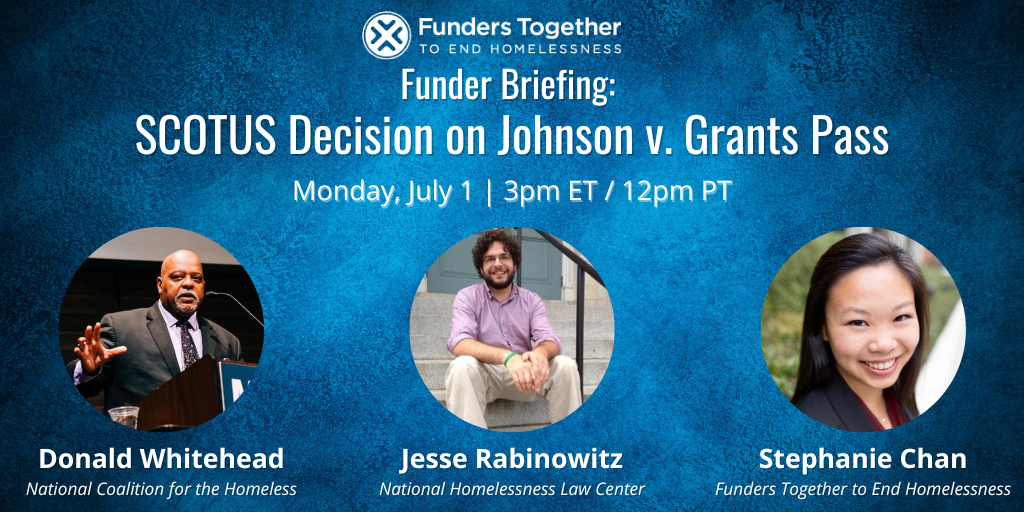 Funders Together
TO END HOMELESSNESS

Funder Briefing:
SCOTUS Decision on Johnson v. Grants Pass

Monday, July 1 | 3pm ET / 12pm PT

Donald Whitehead
National Coalition for the Homeless

Jesse Rabinowitz
National Homelessness Law Center

Stephanie Chan
Funders Together to End Homelessness